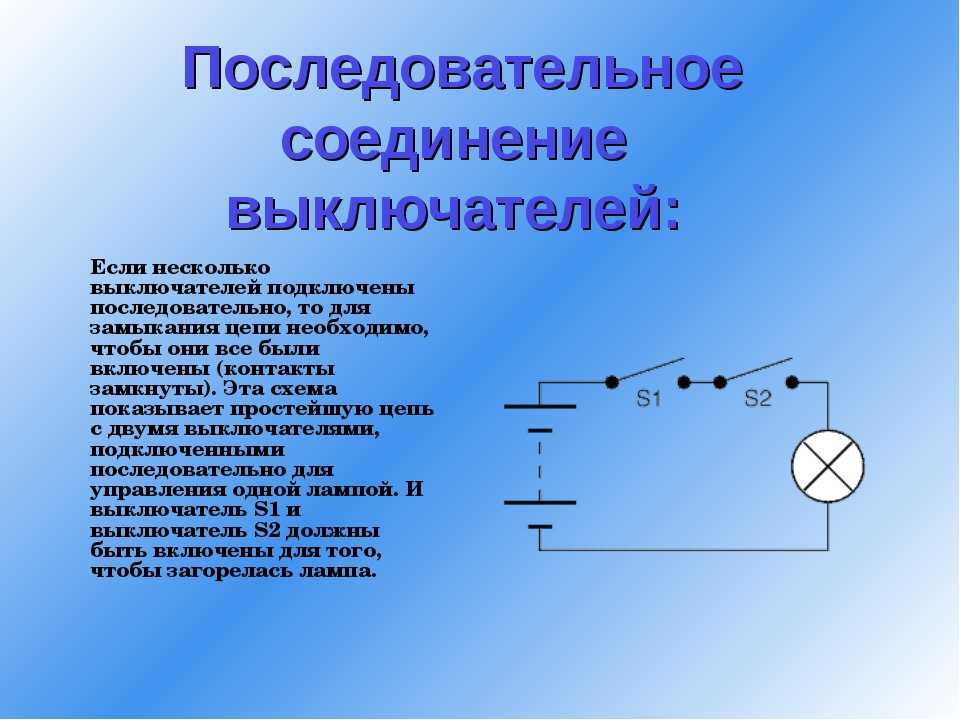 Последовательное соединение выключателей:

Если несколько выключателей подключены последовательно, то для замыкания цепи необходимо, чтобы они все были включены (контакты замкнуты). Эта схема показывает простейшую цепь с двумя выключателями, подключенными последовательно для управления одной лампой. И выключатель S1 и выключатель S2 должны быть включены для того, чтобы загорелась лампа.

S1

S2